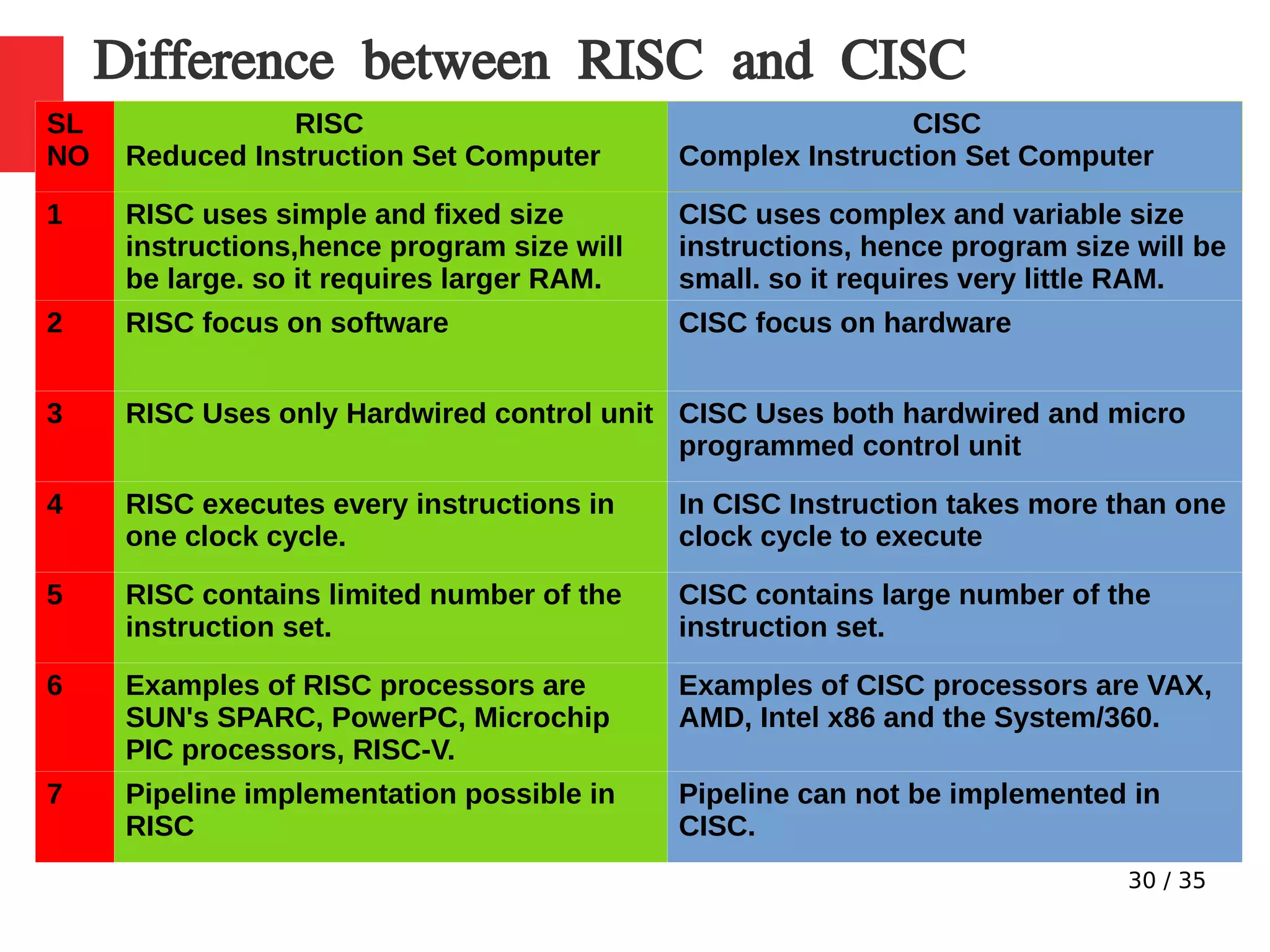 Difference between RISC and CISC

| SL NO | RISC Reduced Instruction Set Computer | CISC Complex Instruction Set Computer |
|---|---|---|
| 1 | RISC uses simple and fixed size instructions,hence program size will be large. so it requires larger RAM. | CISC uses complex and variable size instructions, hence program size will be small. so it requires very little RAM. |
| 2 | RISC focus on software | CISC focus on hardware |
| 3 | RISC Uses only Hardwired control unit | CISC Uses both hardwired and micro programmed control unit |
| 4 | RISC executes every instructions in one clock cycle. | In CISC Instruction takes more than one clock cycle to execute |
| 5 | RISC contains limited number of the instruction set. | CISC contains large number of the instruction set. |
| 6 | Examples of RISC processors are SUN's SPARC, PowerPC, Microchip PIC processors, RISC-V. | Examples of CISC processors are VAX, AMD, Intel x86 and the System/360. |
| 7 | Pipeline implementation possible in RISC | Pipeline can not be implemented in CISC. |

30 / 35